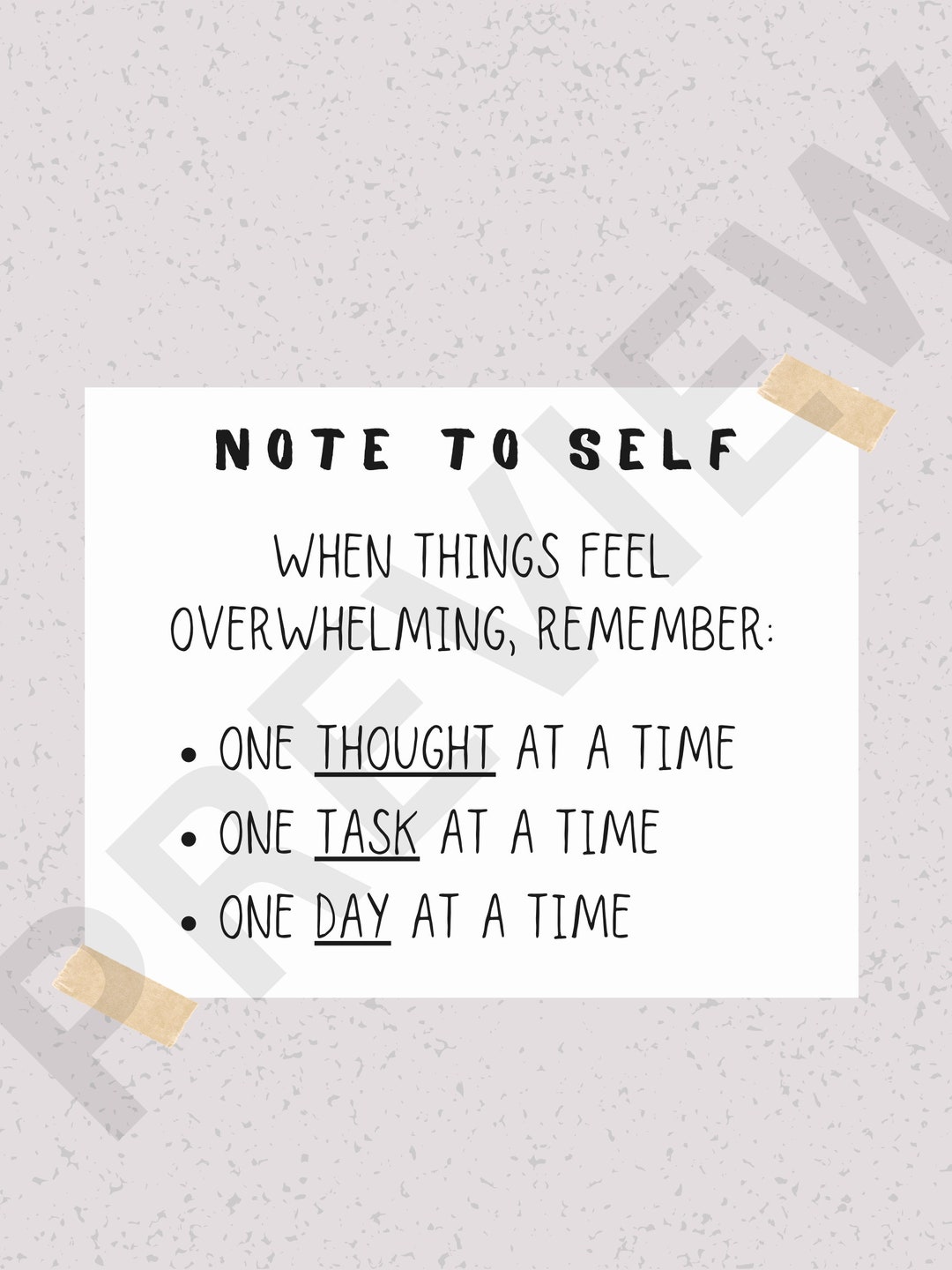 PREVIEW

NOTE TO SELF

WHEN THINGS FEEL OVERWHELMING, REMEMBER:

• ONE THOUGHT AT A TIME
• ONE TASK AT A TIME
• ONE DAY AT A TIME